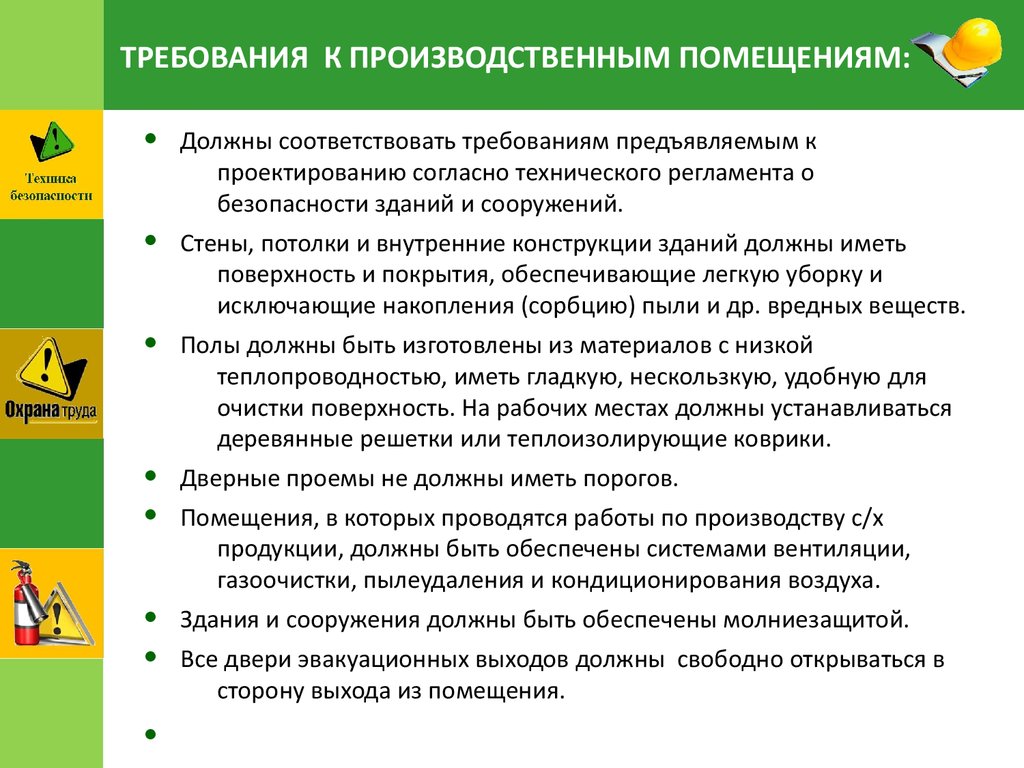 ТРЕБОВАНИЯ К ПРОИЗВОДСТВЕННЫМ ПОМЕЩЕНИЯМ:

Техника безопасности

Охрана труда

• Должны соответствовать требованиям предъявляемым к проектированию согласно технического регламента о безопасности зданий и сооружений.

• Стены, потолки и внутренние конструкции зданий должны иметь поверхность и покрытия, обеспечивающие легкую уборку и исключающие накопления (сорбцию) пыли и др. вредных веществ.

• Полы должны быть изготовлены из материалов с низкой теплопроводностью, иметь гладкую, нескользкую, удобную для очистки поверхность. На рабочих местах должны устанавливаться деревянные решетки или теплоизолирующие коврики.

• Дверные проемы не должны иметь порогов.

• Помещения, в которых проводятся работы по производству с/х продукции, должны быть обеспечены системами вентиляции, газоочистки, пылеудаления и кондиционирования воздуха.

• Здания и сооружения должны быть обеспечены молниезащитой.

• Все двери эвакуационных выходов должны свободно открываться в сторону выхода из помещения.

•